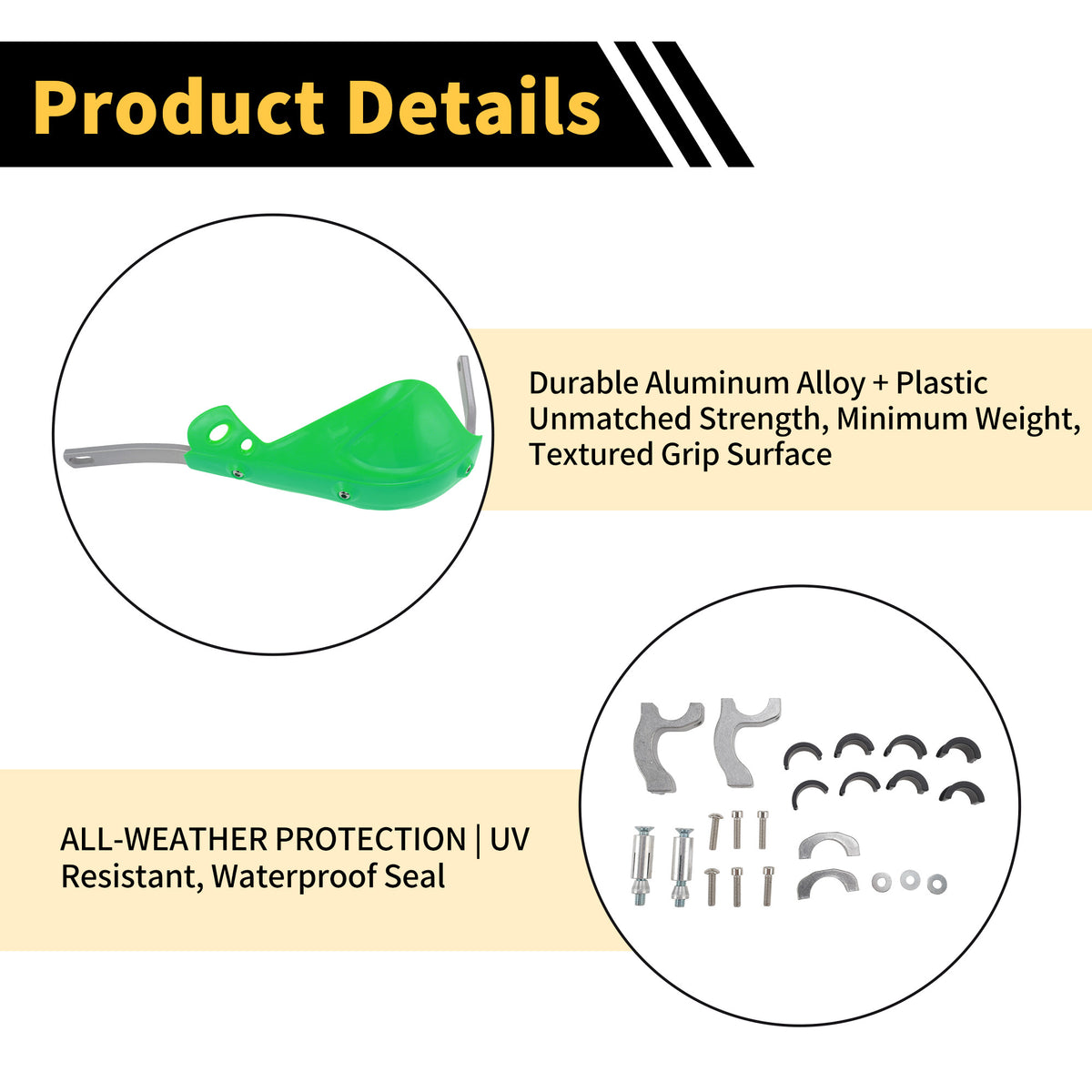 Product Details

Durable Aluminum Alloy + Plastic
Unmatched Strength, Minimum Weight, Textured Grip Surface

ALL-WEATHER PROTECTION | UV Resistant, Waterproof Seal